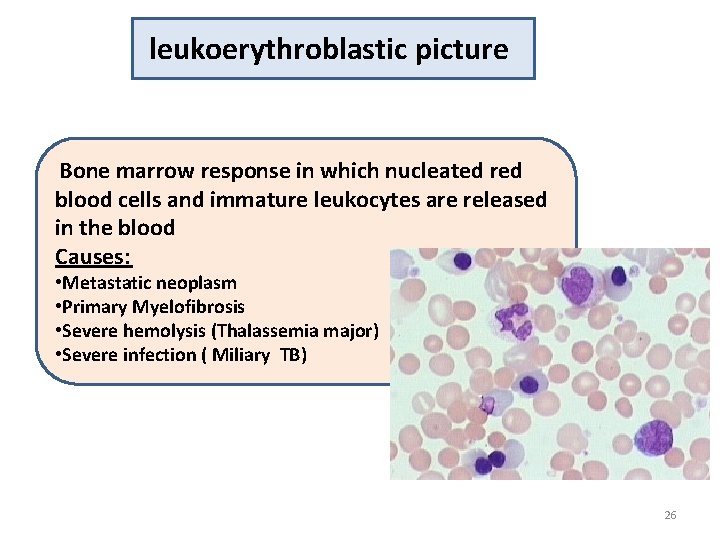 leukoerythroblastic picture

Bone marrow response in which nucleated red blood cells and immature leukocytes are released in the blood

Causes:
•Metastatic neoplasm
•Primary Myelofibrosis
•Severe hemolysis (Thalassemia major)
•Severe infection ( Miliary TB)

26